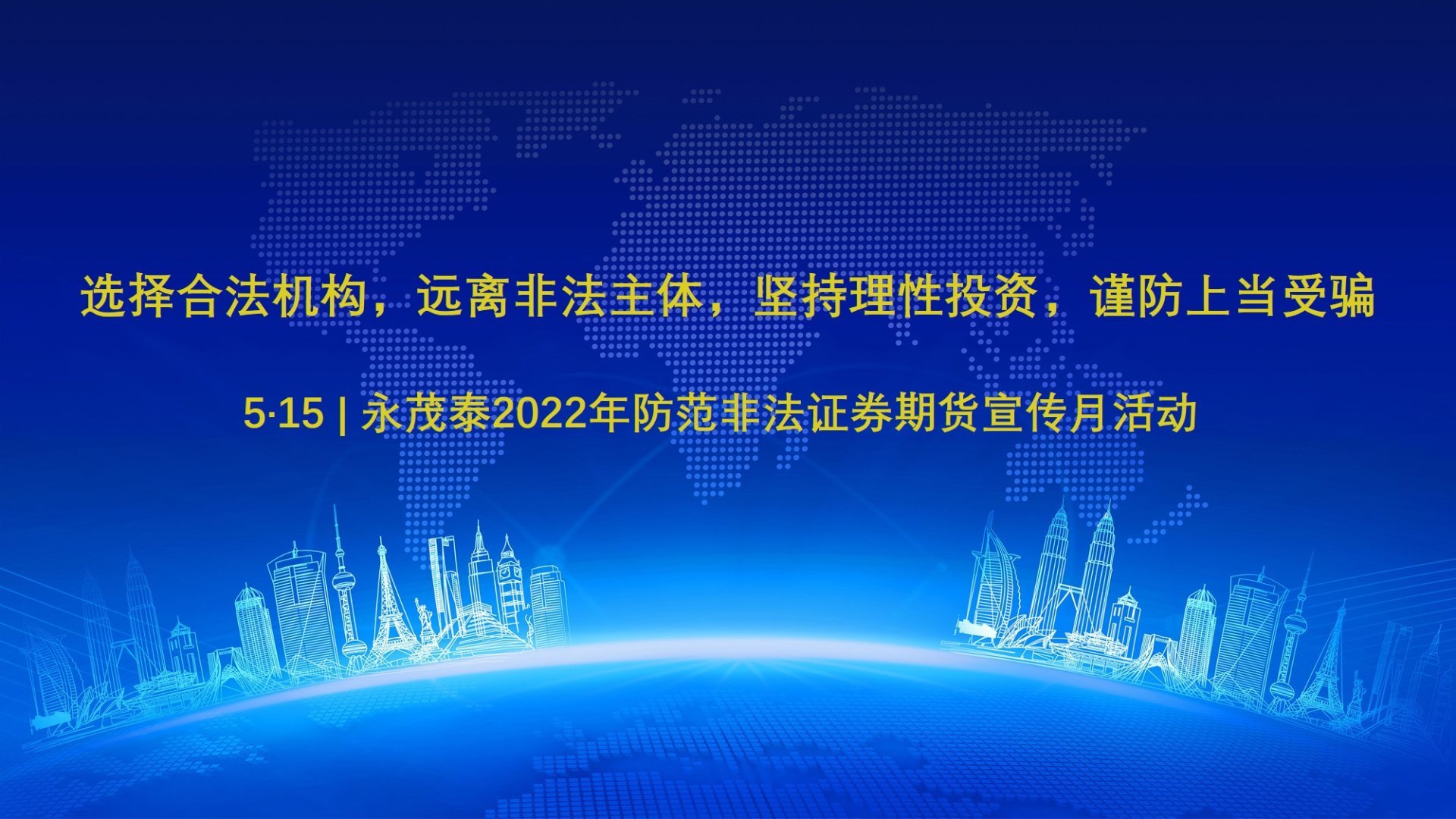 选择合法机构，远离非法主体，坚持理性投资，谨防上当受骗

5·15 | 永茂泰2022年防范非法证券期货宣传月活动